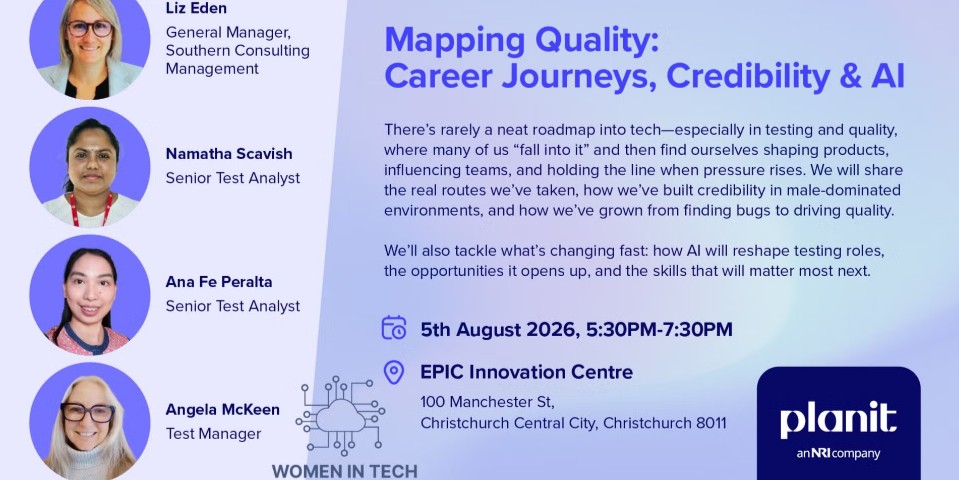 Liz Eden
General Manager, Southern Consulting Management

Namatha Scavish
Senior Test Analyst

Ana Fe Peralta
Senior Test Analyst

Angela McKeen
Test Manager

WOMEN IN TECH

Mapping Quality: Career Journeys, Credibility & AI

There's rarely a neat roadmap into tech—especially in testing and quality, where many of us "fall into it" and then find ourselves shaping products, influencing teams, and holding the line when pressure rises. We will share the real routes we've taken, how we've built credibility in male-dominated environments, and how we've grown from finding bugs to driving quality.

We'll also tackle what's changing fast: how AI will reshape testing roles, the opportunities it opens up, and the skills that will matter most next.

5th August 2026, 5:30PM-7:30PM

EPIC Innovation Centre
100 Manchester St,
Christchurch Central City, Christchurch 8011

planit
an NRI company